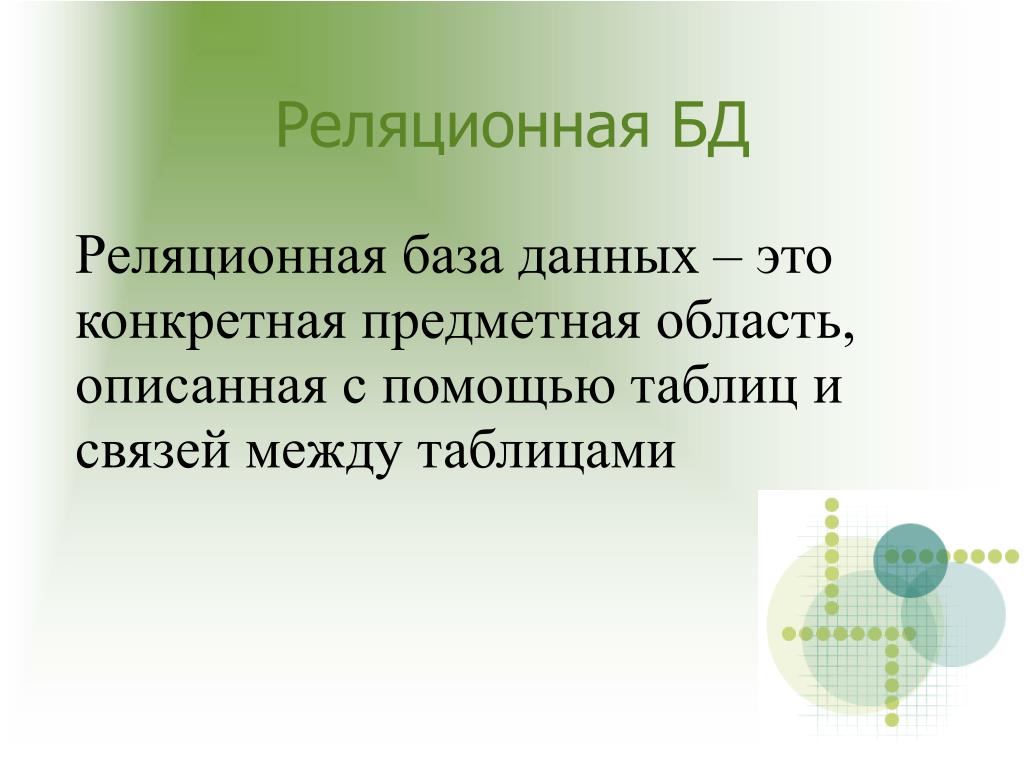 Реляционная БД

Реляционная база данных – это конкретная предметная область, описанная с помощью таблиц и связей между таблицами